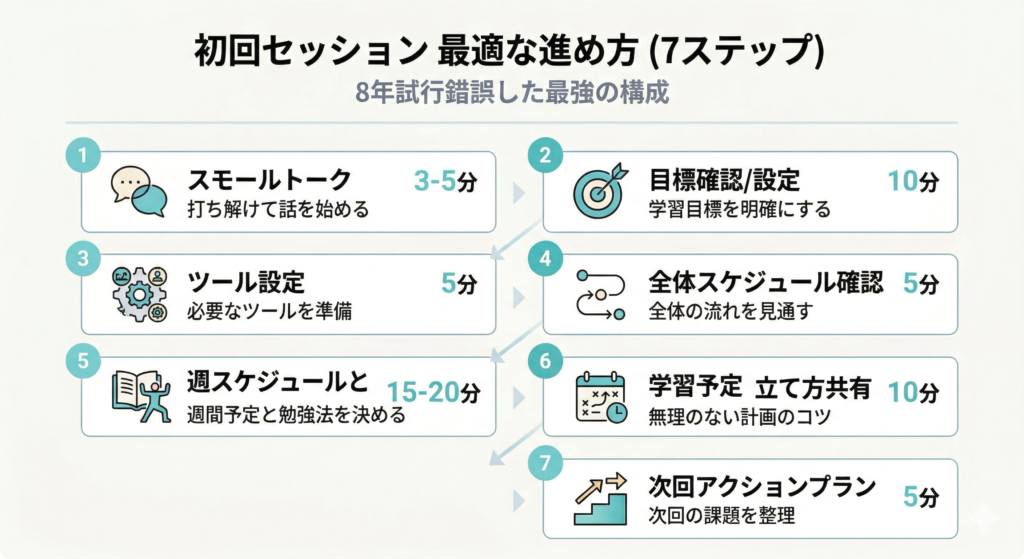 初回セッション 最適な進め方 (7ステップ)
8年試行錯誤した最強の構成

1
スモールトーク 3-5分
打ち解けて話を始める

2
目標確認/設定 10分
学習目標を明確にする

3
ツール設定 5分
必要なツールを準備

4
全体スケジュール確認 5分
全体の流れを見通す

5
週スケジュールと 15-20分
週間予定と勉強法を決める

6
学習予定 立て方共有 10分
無理のない計画のコツ

7
次回アクションプラン 5分
次回の課題を整理